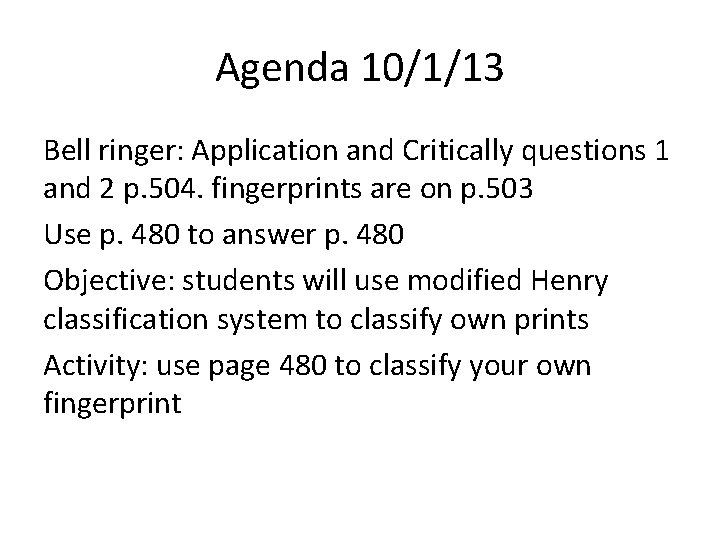 Agenda 10/1/13

Bell ringer: Application and Critically questions 1 and 2 p.504. fingerprints are on p.503

Use p. 480 to answer p. 480

Objective: students will use modified Henry classification system to classify own prints

Activity: use page 480 to classify your own fingerprint